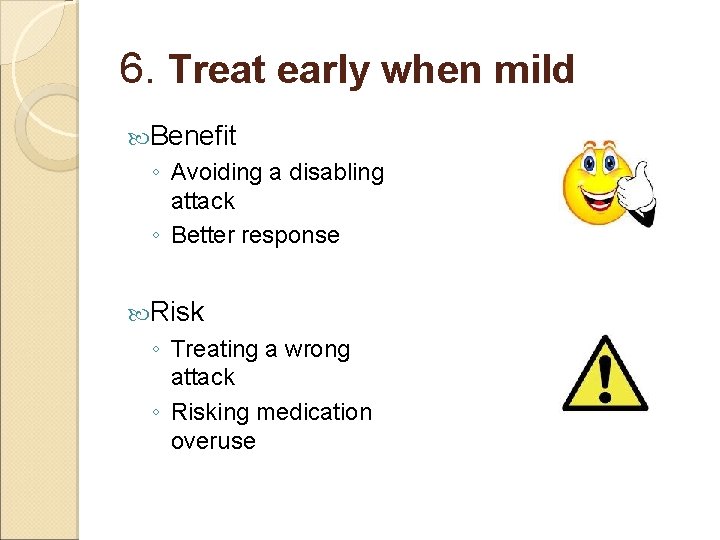 6. Treat early when mild

Benefit
◦ Avoiding a disabling attack
◦ Better response

Risk
◦ Treating a wrong attack
◦ Risking medication overuse